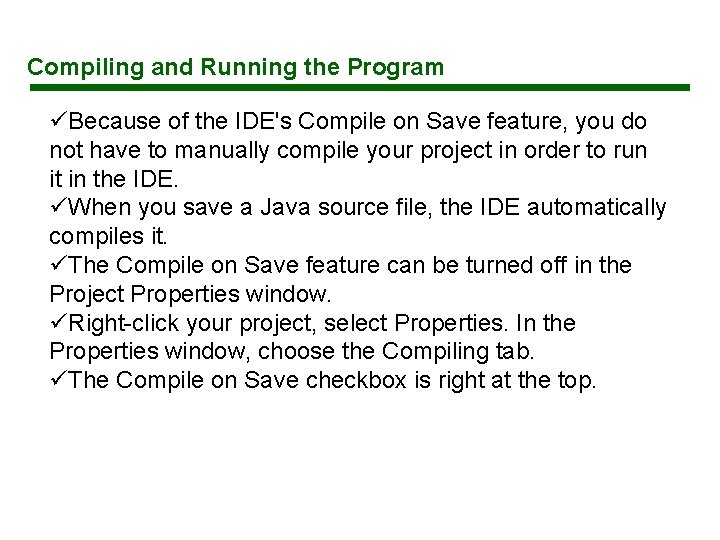 Compiling and Running the Program

✓Because of the IDE's Compile on Save feature, you do not have to manually compile your project in order to run it in the IDE.
✓When you save a Java source file, the IDE automatically compiles it.
✓The Compile on Save feature can be turned off in the Project Properties window.
✓Right-click your project, select Properties. In the Properties window, choose the Compiling tab.
✓The Compile on Save checkbox is right at the top.